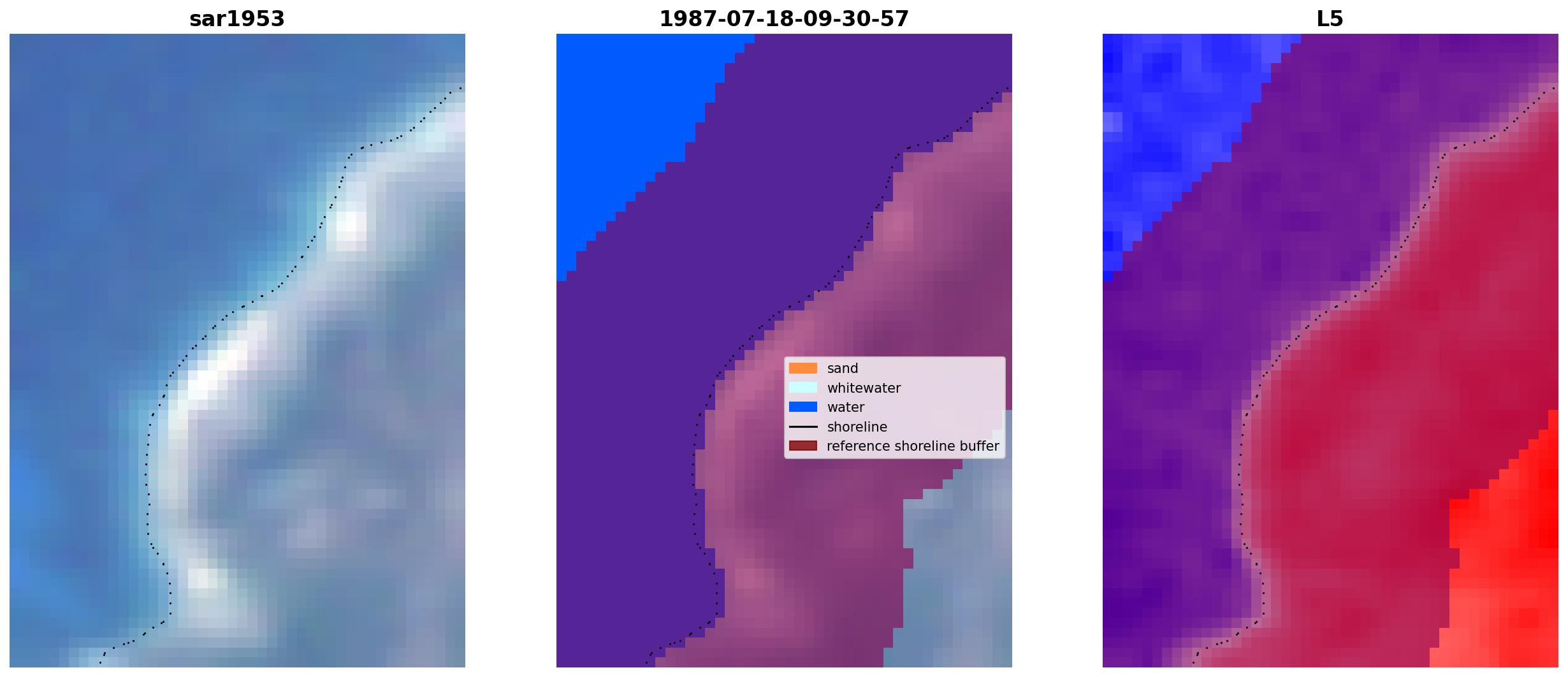 sar1953

1987-07-18-09-30-57

sand
whitewater
water
shoreline
reference shoreline buffer

L5